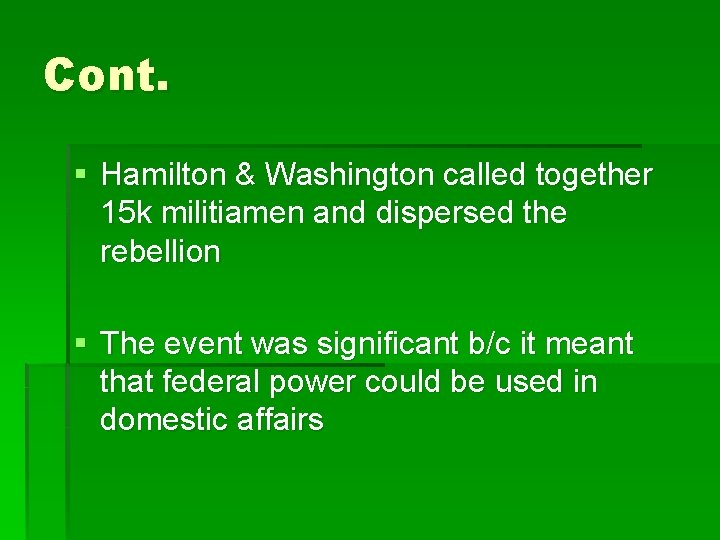 Cont.

▪ Hamilton & Washington called together 15k militiamen and dispersed the rebellion

▪ The event was significant b/c it meant that federal power could be used in domestic affairs